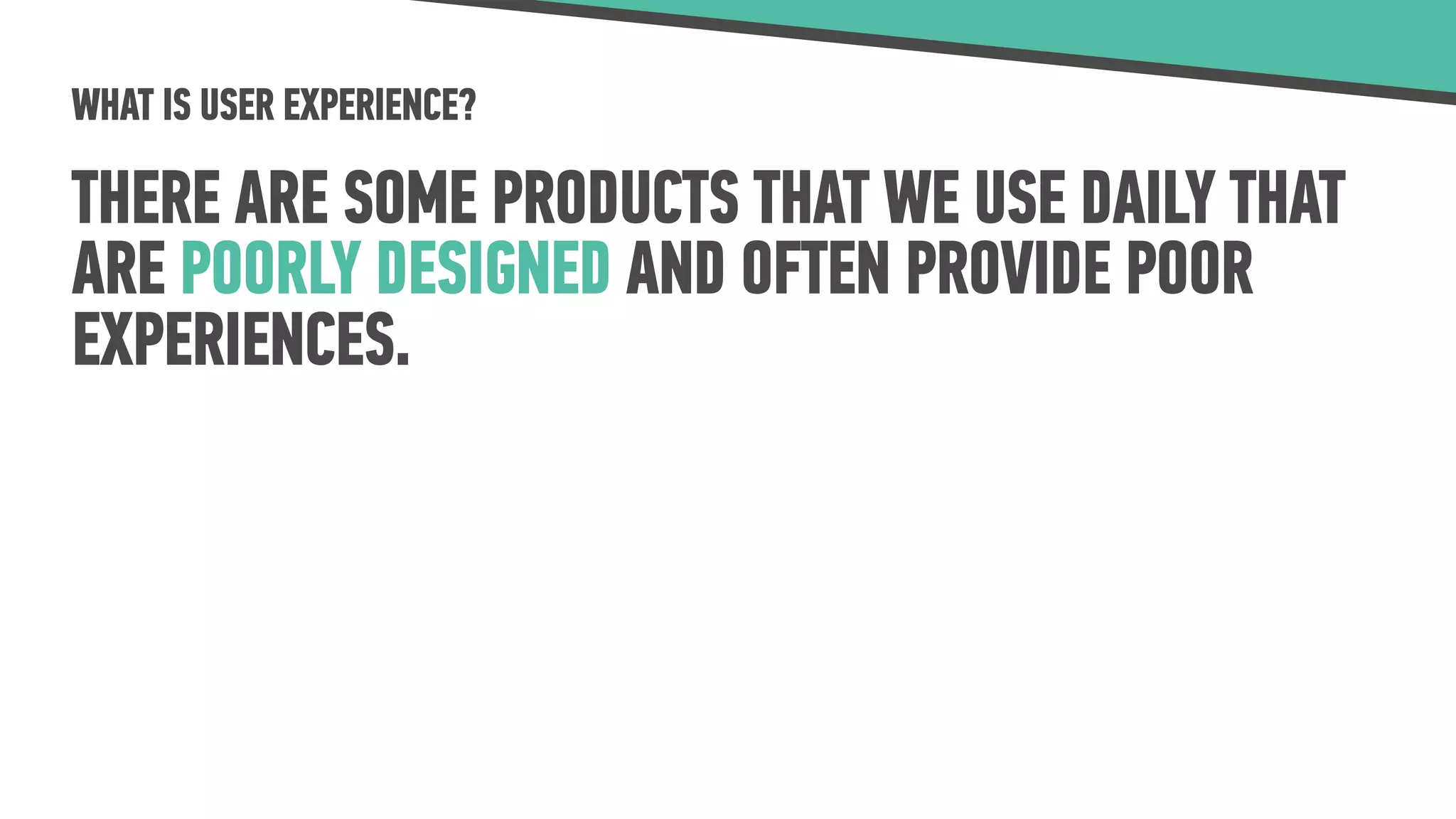 WHAT IS USER EXPERIENCE?

THERE ARE SOME PRODUCTS THAT WE USE DAILY THAT ARE POORLY DESIGNED AND OFTEN PROVIDE POOR EXPERIENCES.